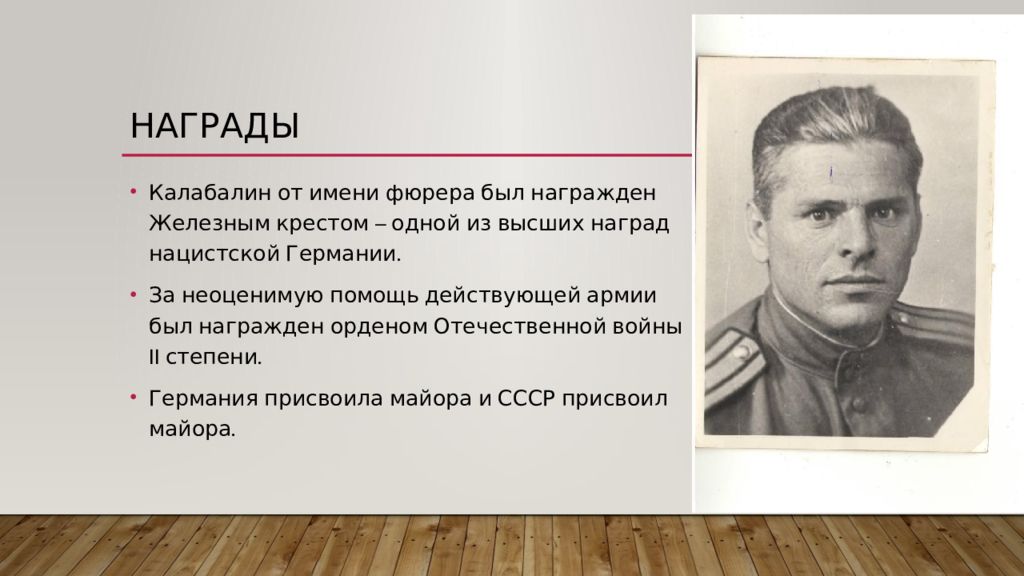 НАГРАДЫ

• Калабалин от имени фюрера был награжден Железным крестом – одной из высших наград нацистской Германии.

• За неоценимую помощь действующей армии был награжден орденом Отечественной войны II степени.

• Германия присвоила майора и СССР присвоил майора.